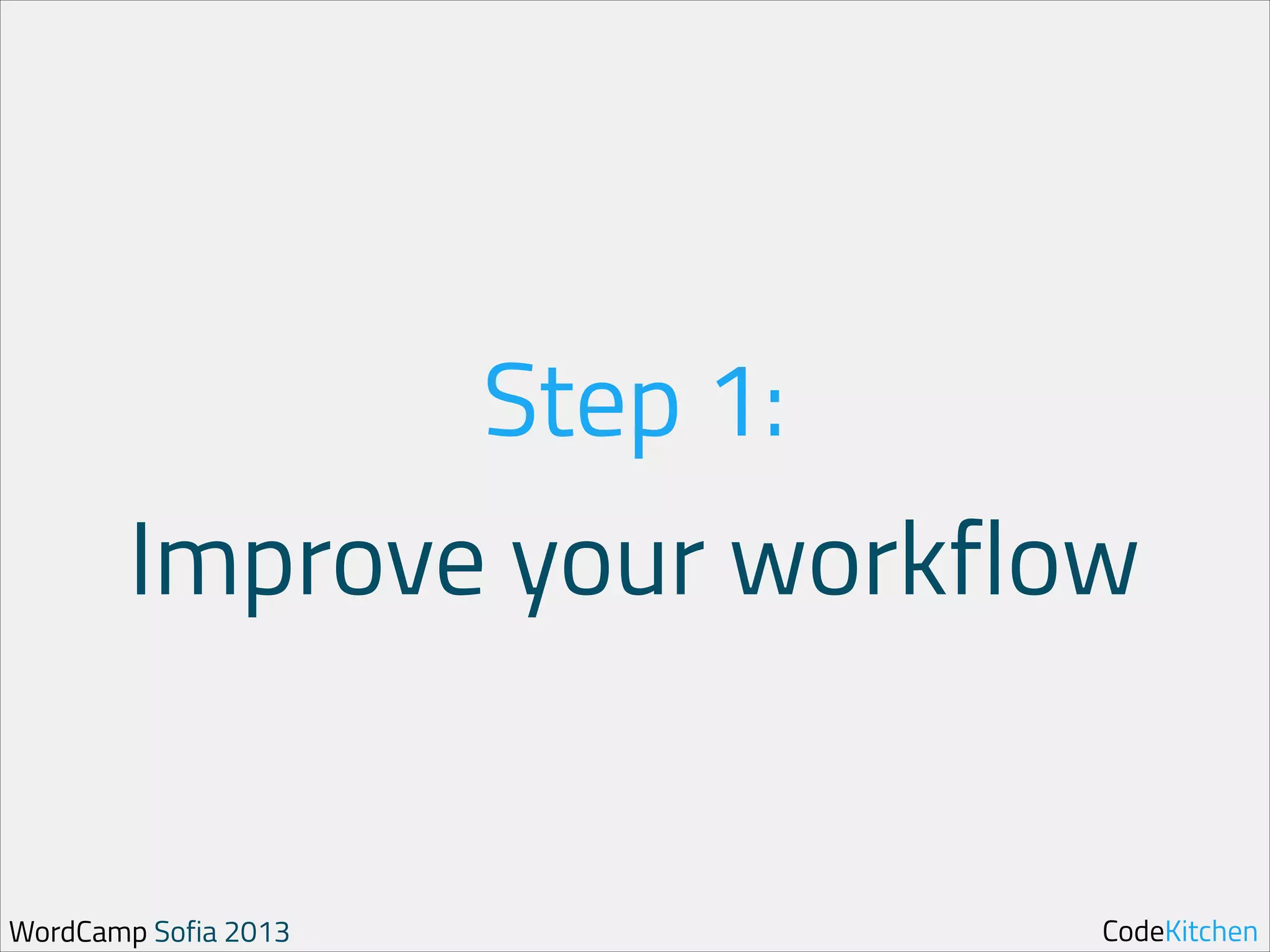 Step 1:

Improve your workflow

WordCamp Sofia 2013

CodeKitchen